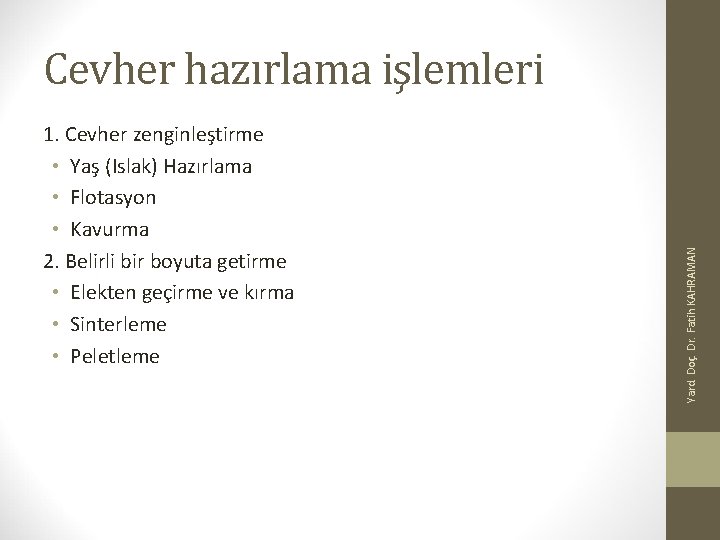 Cevher hazırlama işlemleri

1. Cevher zenginleştirme
• Yaş (Islak) Hazırlama
• Flotasyon
• Kavurma
2. Belirli bir boyuta getirme
• Elekten geçirme ve kırma
• Sinterleme
• Peletleme

Yard. Doç. Dr. Fatih KAHRAMAN